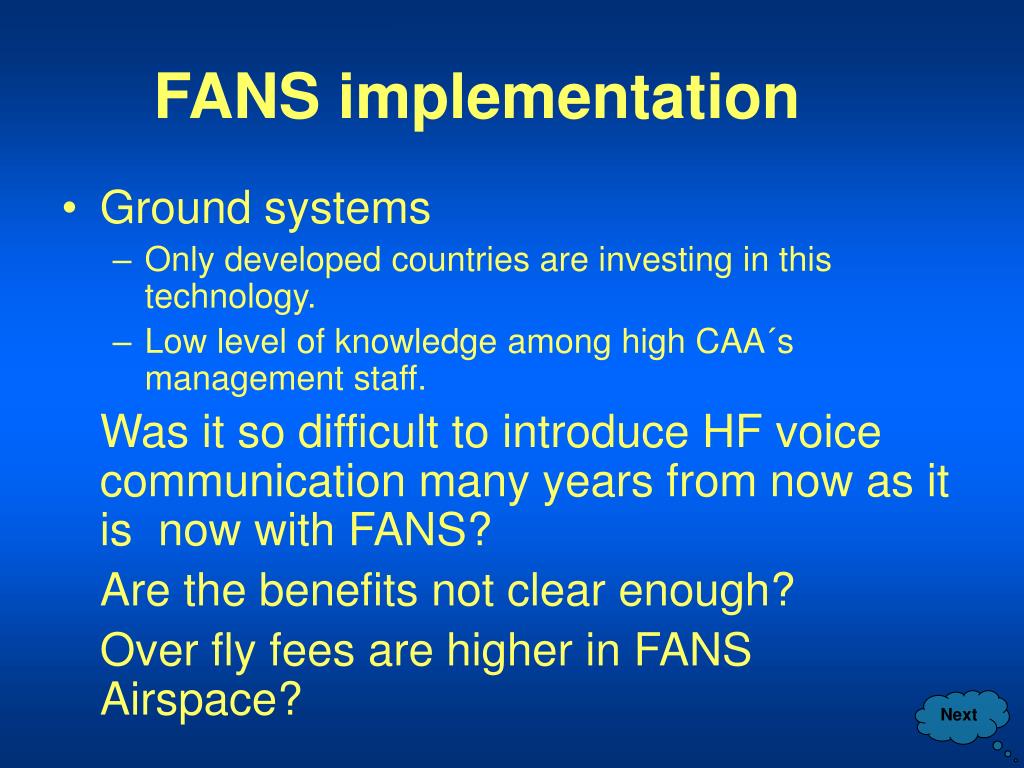 FANS implementation

• Ground systems
– Only developed countries are investing in this technology.
– Low level of knowledge among high CAA´s management staff.

Was it so difficult to introduce HF voice communication many years from now as it is  now with FANS?

Are the benefits not clear enough?

Over fly fees are higher in FANS Airspace?

Next